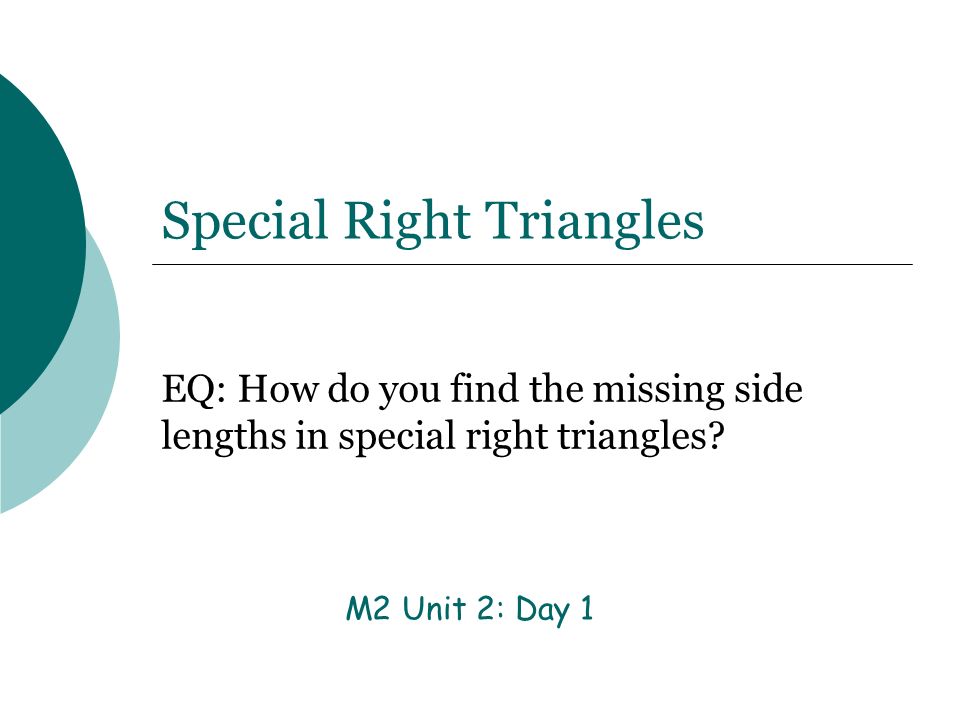 Special Right Triangles

EQ: How do you find the missing side lengths in special right triangles?

M2 Unit 2: Day 1